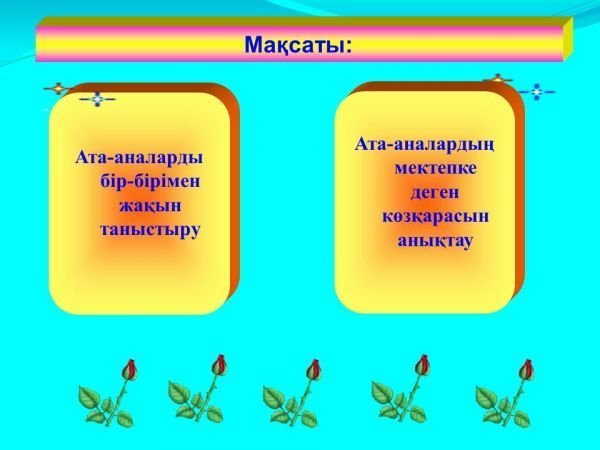 Мақсаты:

Ата-аналарды бір-бірімен жақын таныстыру

Ата-аналардың мектепке деген көзқарасын анықтау